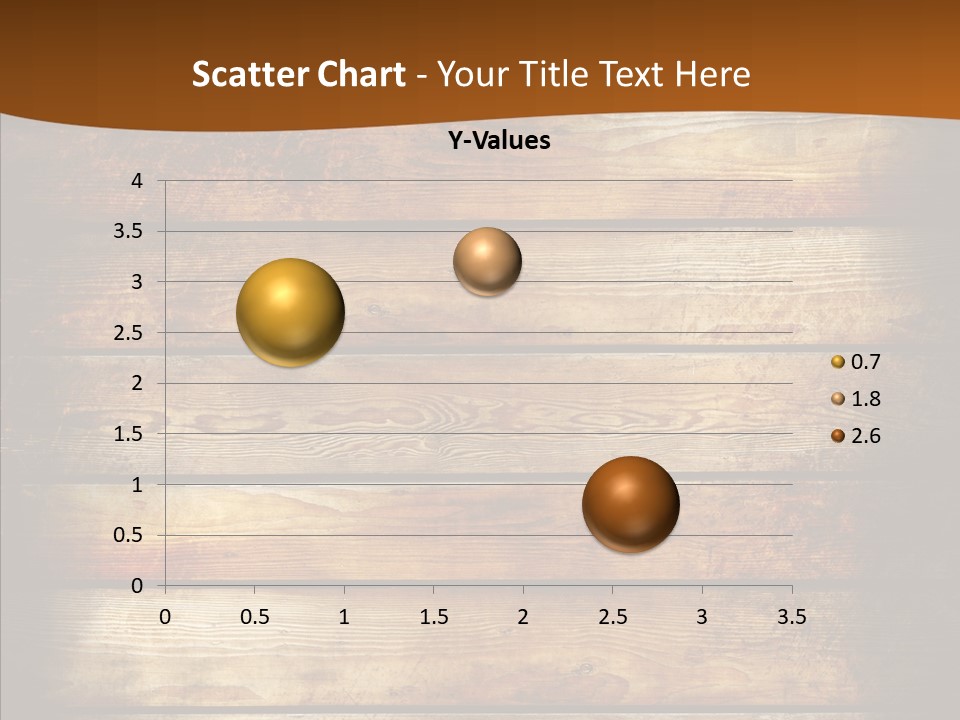 Scatter Chart - Your Title Text Here

Y-Values

4
3.5
3
2.5
2
1.5
1
0.5
0

0 0.5 1 1.5 2 2.5 3 3.5

0.7
1.8
2.6